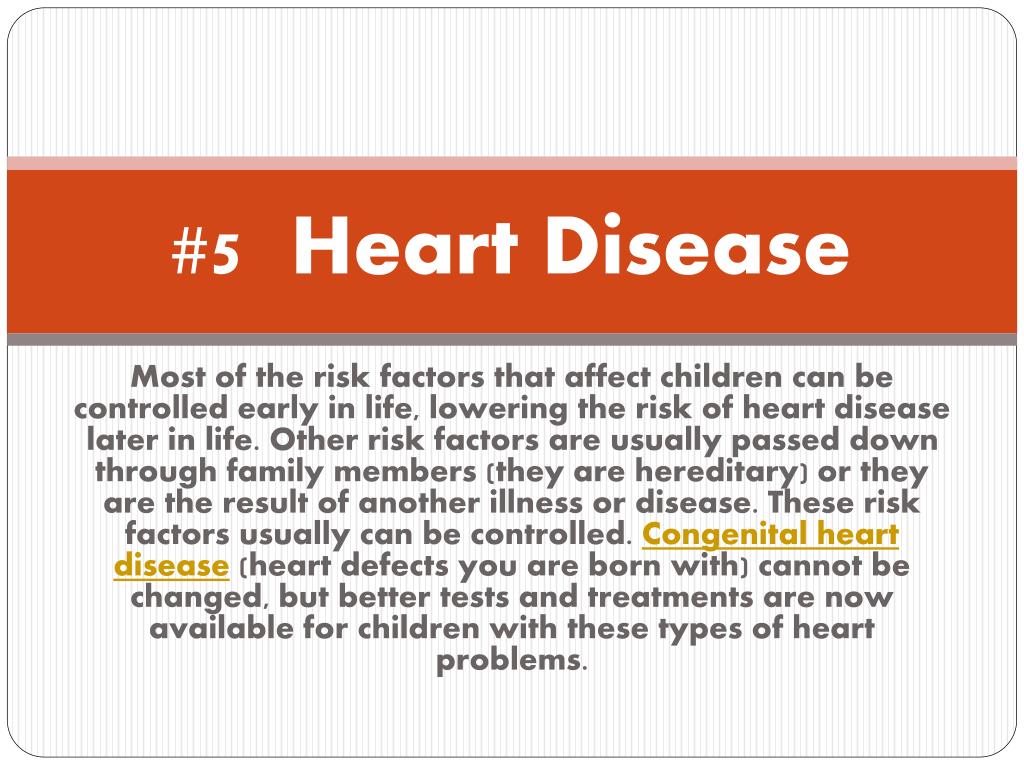 #5 Heart Disease

Most of the risk factors that affect children can be controlled early in life, lowering the risk of heart disease later in life. Other risk factors are usually passed down through family members (they are hereditary) or they are the result of another illness or disease. These risk factors usually can be controlled. Congenital heart disease (heart defects you are born with) cannot be changed, but better tests and treatments are now available for children with these types of heart problems.